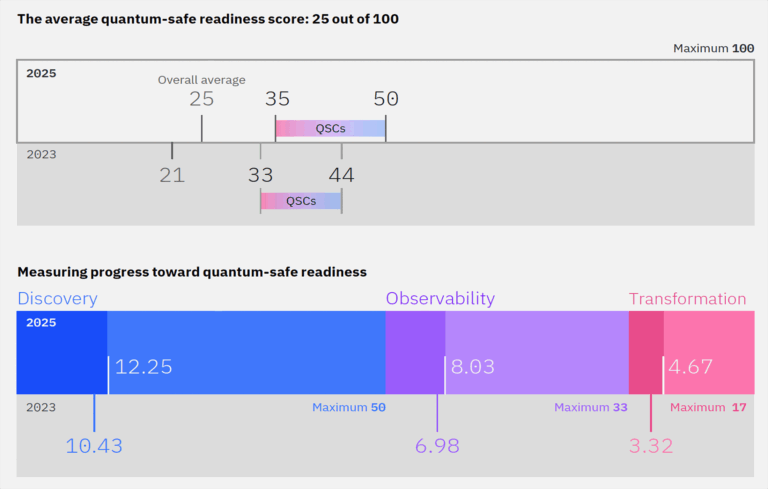 The average quantum-safe readiness score: 25 out of 100

Maximum 100

2025

Overall average

25

35

50

QSCs

2023

21

33

44

QSCs

Measuring progress toward quantum-safe readiness

Discovery

Observability

Transformation

2025

12.25

8.03

4.67

2023

Maximum 50

Maximum 33

Maximum 17

10.43

6.98

3.32